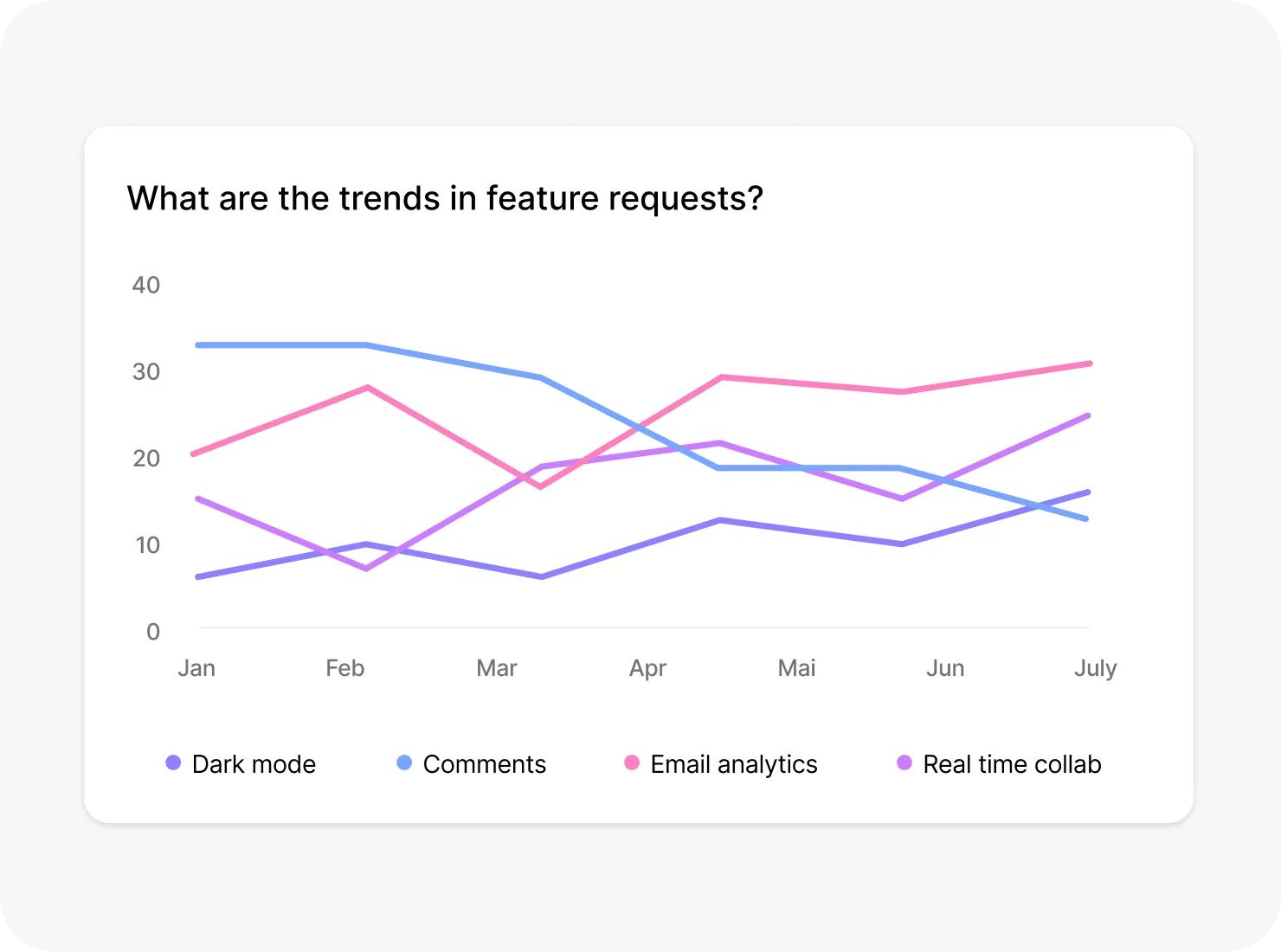 What are the trends in feature requests?

40
30
20
10
0

Jan Feb Mar Apr Mai Jun July

Dark mode
Comments
Email analytics
Real time collab